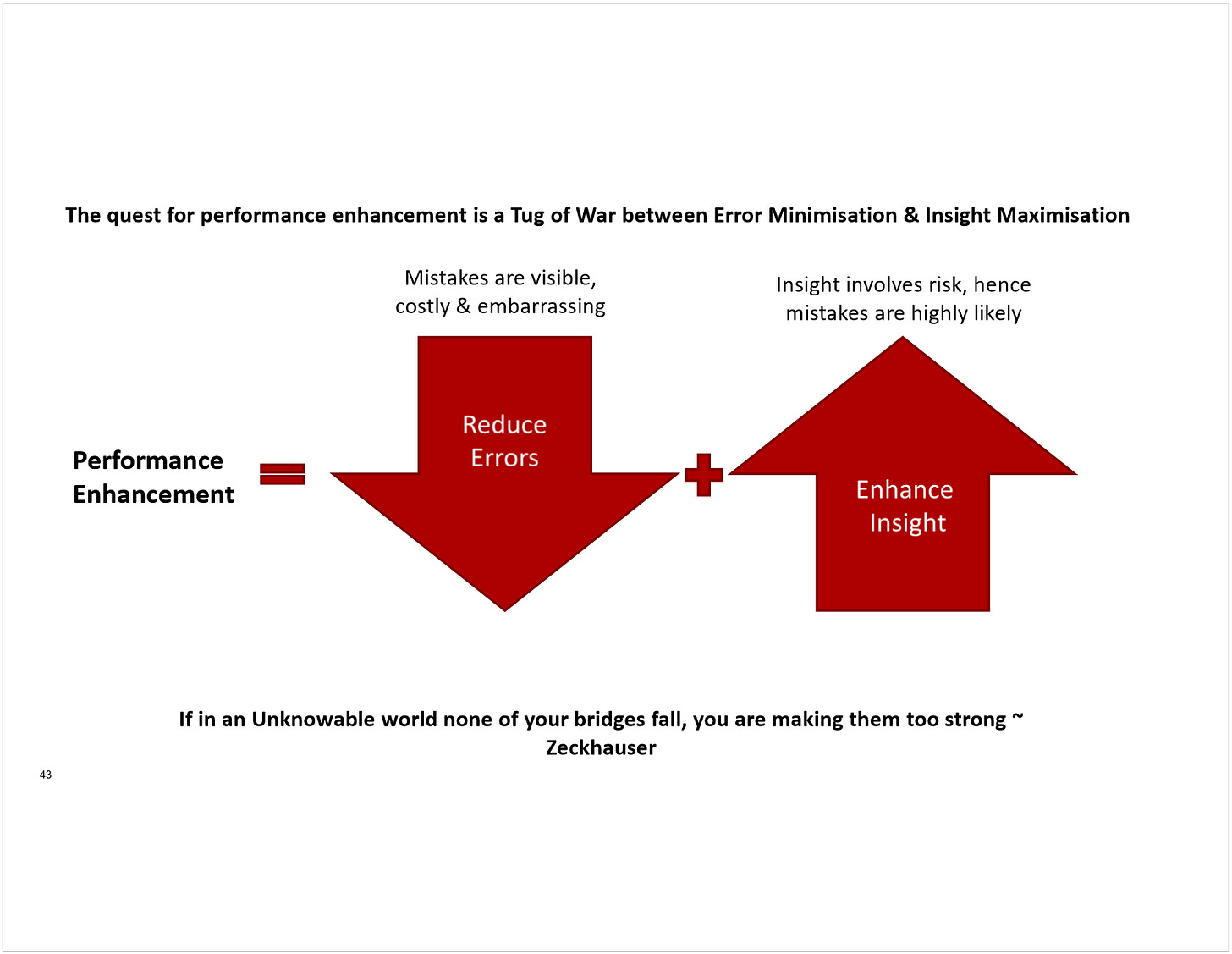 The quest for performance enhancement is a Tug of War between Error Minimisation & Insight Maximisation

Mistakes are visible, costly & embarrassing

Insight involves risk, hence mistakes are highly likely

Performance Enhancement

=

Reduce Errors

+

Enhance Insight

If in an Unknowable world none of your bridges fall, you are making them too strong ~ Zeckhauser

43